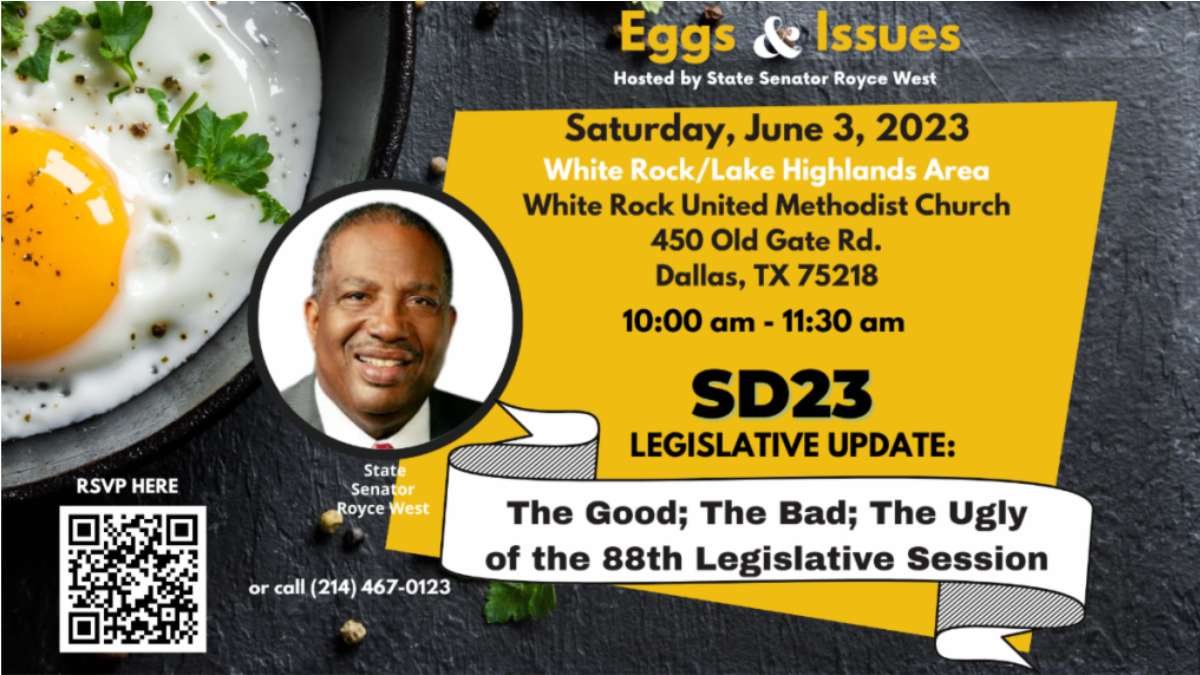 Eggs & Issues
Hosted by State Senator Royce West

Saturday, June 3, 2023
White Rock/Lake Highlands Area
White Rock United Methodist Church
450 Old Gate Rd.
Dallas, TX 75218

10:00 am - 11:30 am

SD23
LEGISLATIVE UPDATE:

The Good; The Bad; The Ugly of the 88th Legislative Session

State Senator Royce West

RSVP HERE

or call (214) 467-0123